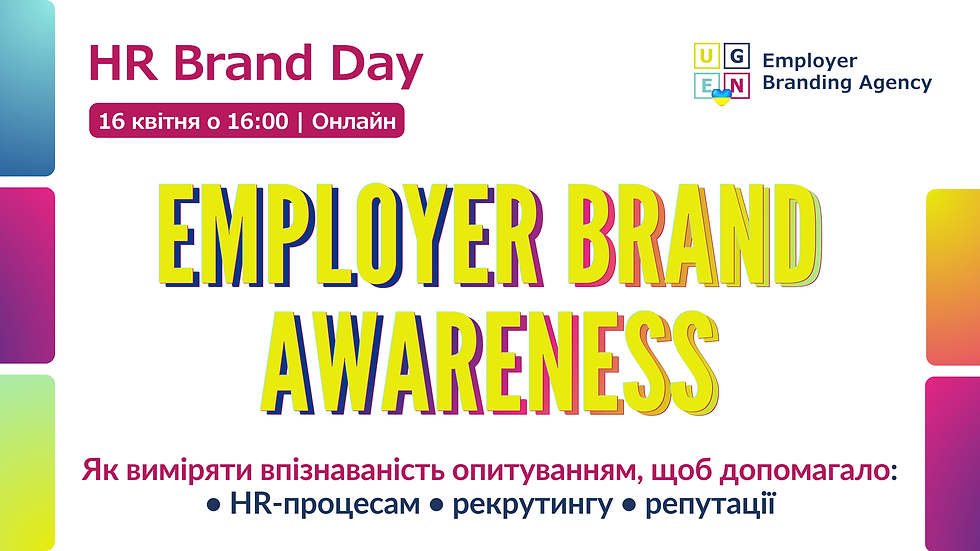 HR Brand Day

16 квітня о 16:00 | Онлайн

U G E N Employer Branding Agency

EMPLOYER BRAND AWARENESS

Як виміряти впізнаваність опитуванням, щоб допомагало:
• HR-процесам • рекрутингу • репутації